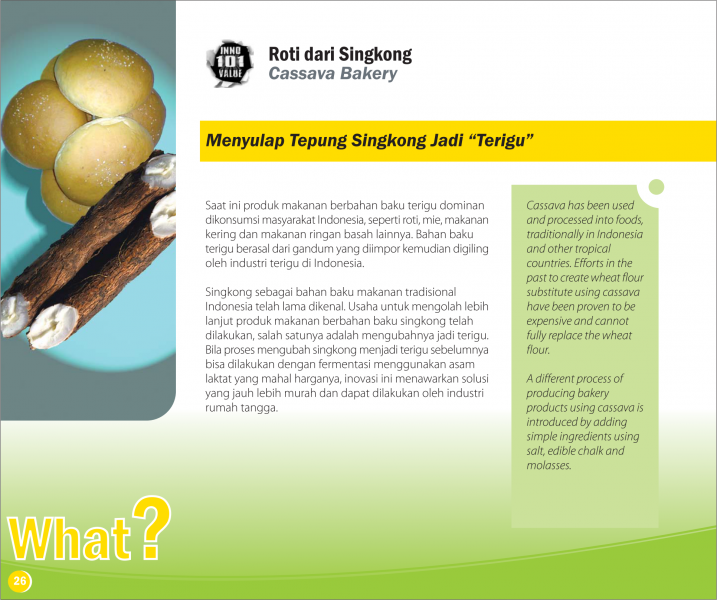 INNO 101 VALUE

Roti dari Singkong
Cassava Bakery

Menyulap Tepung Singkong Jadi "Terigu"

Saat ini produk makanan berbahan baku terigu dominan dikonsumsi masyarakat Indonesia, seperti roti, mie, makanan kering dan makanan ringan basah lainnya. Bahan baku terigu berasal dari gandum yang diimpor kemudian digiling oleh industri terigu di Indonesia.

Singkong sebagai bahan baku makanan tradisional Indonesia telah lama dikenal. Usaha untuk mengolah lebih lanjut produk makanan berbahan baku singkong telah dilakukan, salah satunya adalah mengubahnya jadi terigu. Bila proses mengubah singkong menjadi terigu sebelumnya bisa dilakukan dengan fermentasi menggunakan asam laktat yang mahal harganya, inovasi ini menawarkan solusi yang jauh lebih murah dan dapat dilakukan oleh industri rumah tangga.

Cassava has been used and processed into foods, traditionally in Indonesia and other tropical countries. Efforts in the past to create wheat flour substitute using cassava have been proven to be expensive and cannot fully replace the wheat flour.

A different process of producing bakery products using cassava is introduced by adding simple ingredients using salt, edible chalk and molasses.

What?

26